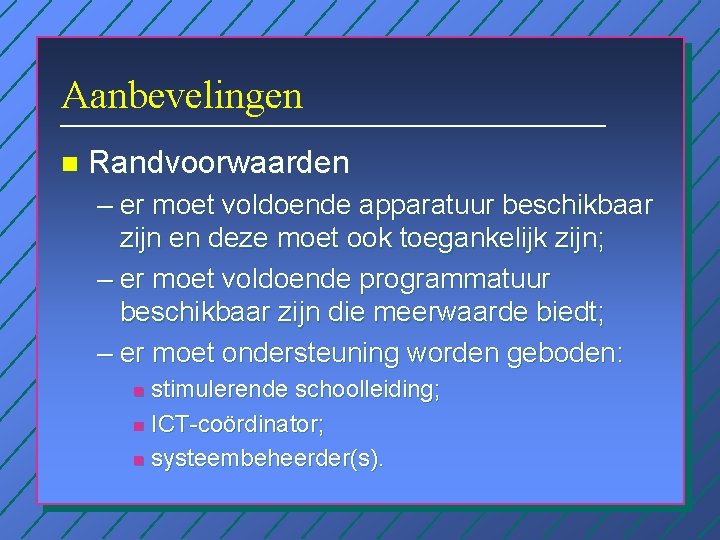 Aanbevelingen

Randvoorwaarden

– er moet voldoende apparatuur beschikbaar zijn en deze moet ook toegankelijk zijn;

– er moet voldoende programmatuur beschikbaar zijn die meerwaarde biedt;

– er moet ondersteuning worden geboden:

stimulerende schoolleiding;

ICT-coördinator;

systeembeheerder(s).